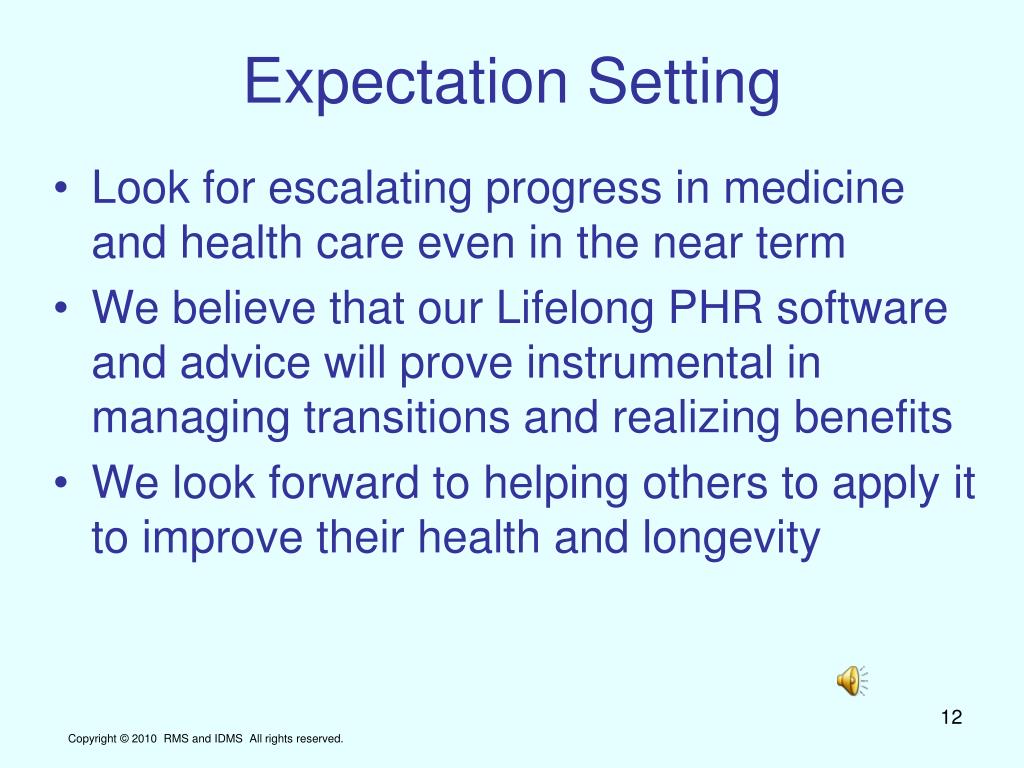 Expectation Setting

• Look for escalating progress in medicine and health care even in the near term
• We believe that our Lifelong PHR software and advice will prove instrumental in managing transitions and realizing benefits
• We look forward to helping others to apply it to improve their health and longevity

12

Copyright © 2010 RMS and IDMS All rights reserved.